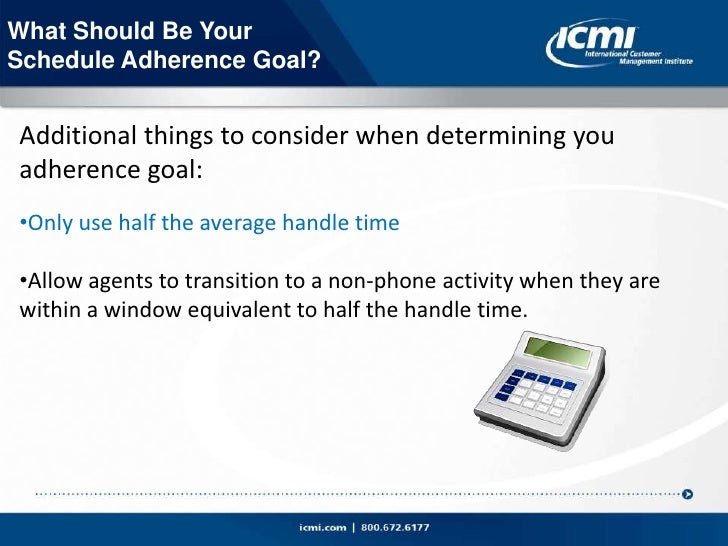 What Should Be Your Schedule Adherence Goal?

ICMI International Customer Management Institute

Additional things to consider when determining you adherence goal:

•Only use half the average handle time

•Allow agents to transition to a non-phone activity when they are within a window equivalent to half the handle time.

icmi.com | 800.672.6177